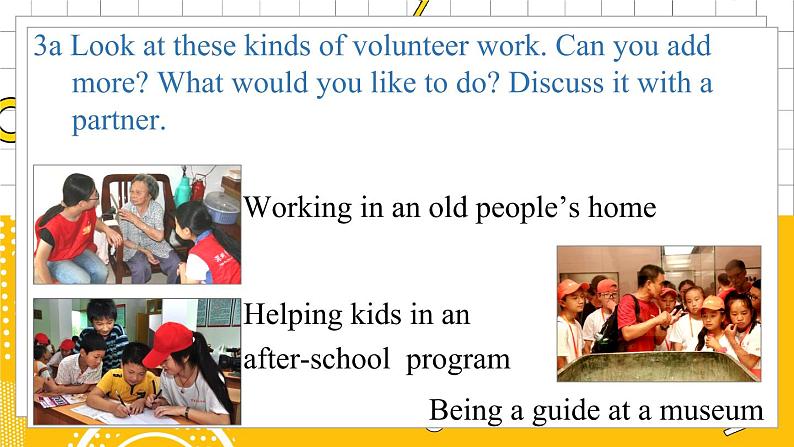 3a Look at these kinds of volunteer work. Can you add more? What would you like to do? Discuss it with a partner.

Working in an old people's home

Helping kids in an after-school program

Being a guide at a museum